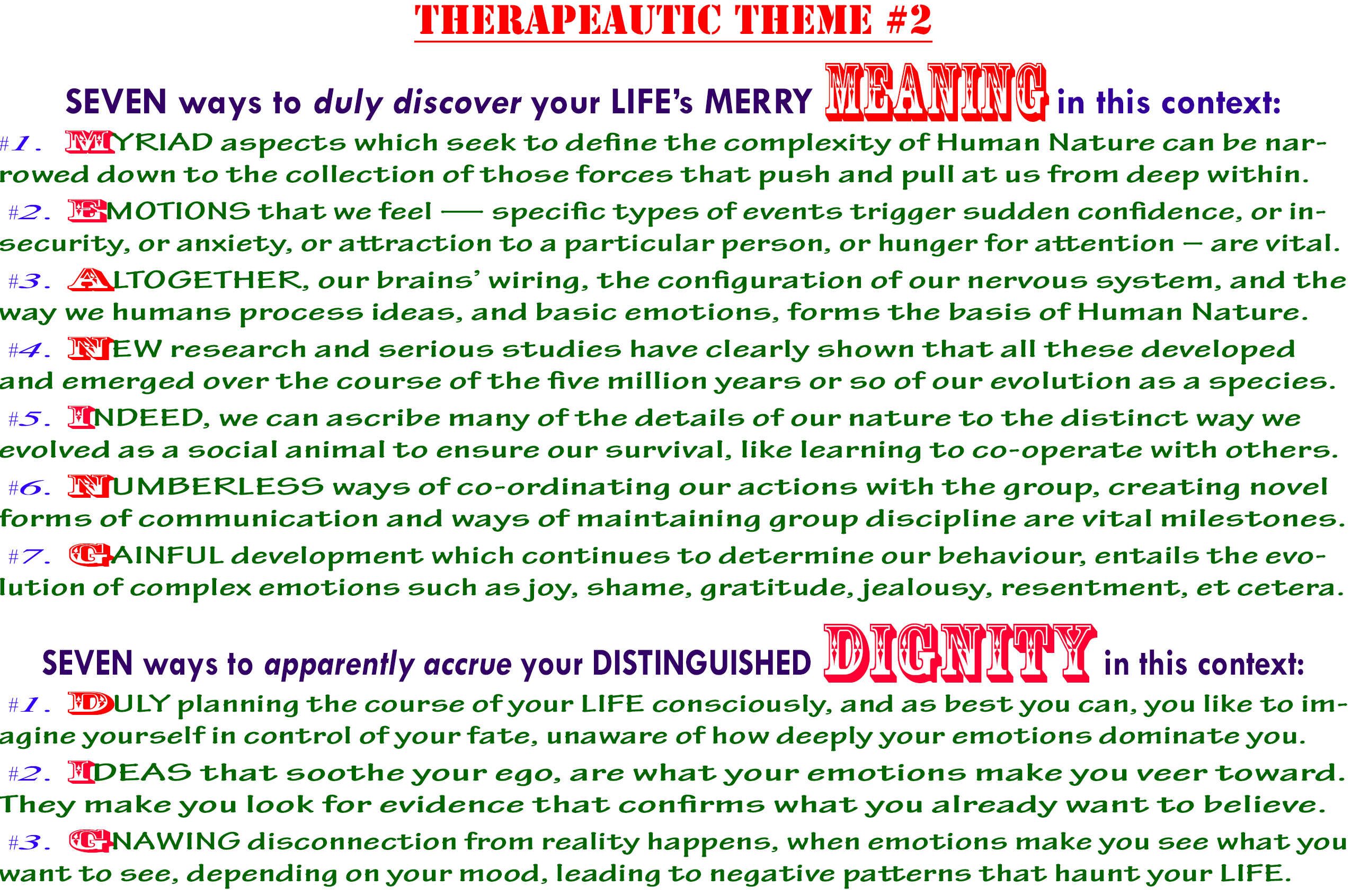 THERAPEAUTIC THEME #2

SEVEN ways to duly discover your LIFE's MERRY MEANING in this context:

#1. MYRIAD aspects which seek to define the complexity of Human Nature can be narrowed down to the collection of those forces that push and pull at us from deep within.

#2. EMOTIONS that we feel — specific types of events trigger sudden confidence, or insecurity, or anxiety, or attraction to a particular person, or hunger for attention – are vital.

#3. ALTOGETHER, our brains' wiring, the configuration of our nervous system, and the way we humans process ideas, and basic emotions, forms the basis of Human Nature.

#4. NEW research and serious studies have clearly shown that all these developed and emerged over the course of the five million years or so of our evolution as a species.

#5. INDEED, we can ascribe many of the details of our nature to the distinct way we evolved as a social animal to ensure our survival, like learning to co-operate with others.

#6. NUMBERLESS ways of co-ordinating our actions with the group, creating novel forms of communication and ways of maintaining group discipline are vital milestones.

#7. GAINFUL development which continues to determine our behaviour, entails the evolution of complex emotions such as joy, shame, gratitude, jealousy, resentment, et cetera.

SEVEN ways to apparently accrue your DISTINGUISHED DIGNITY in this context:

#1. DULY planning the course of your LIFE consciously, and as best you can, you like to imagine yourself in control of your fate, unaware of how deeply your emotions dominate you.

#2. IDEAS that soothe your ego, are what your emotions make you veer toward. They make you look for evidence that confirms what you already want to believe.

#3. GNAWING disconnection from reality happens, when emotions make you see what you want to see, depending on your mood, leading to negative patterns that haunt your LIFE.